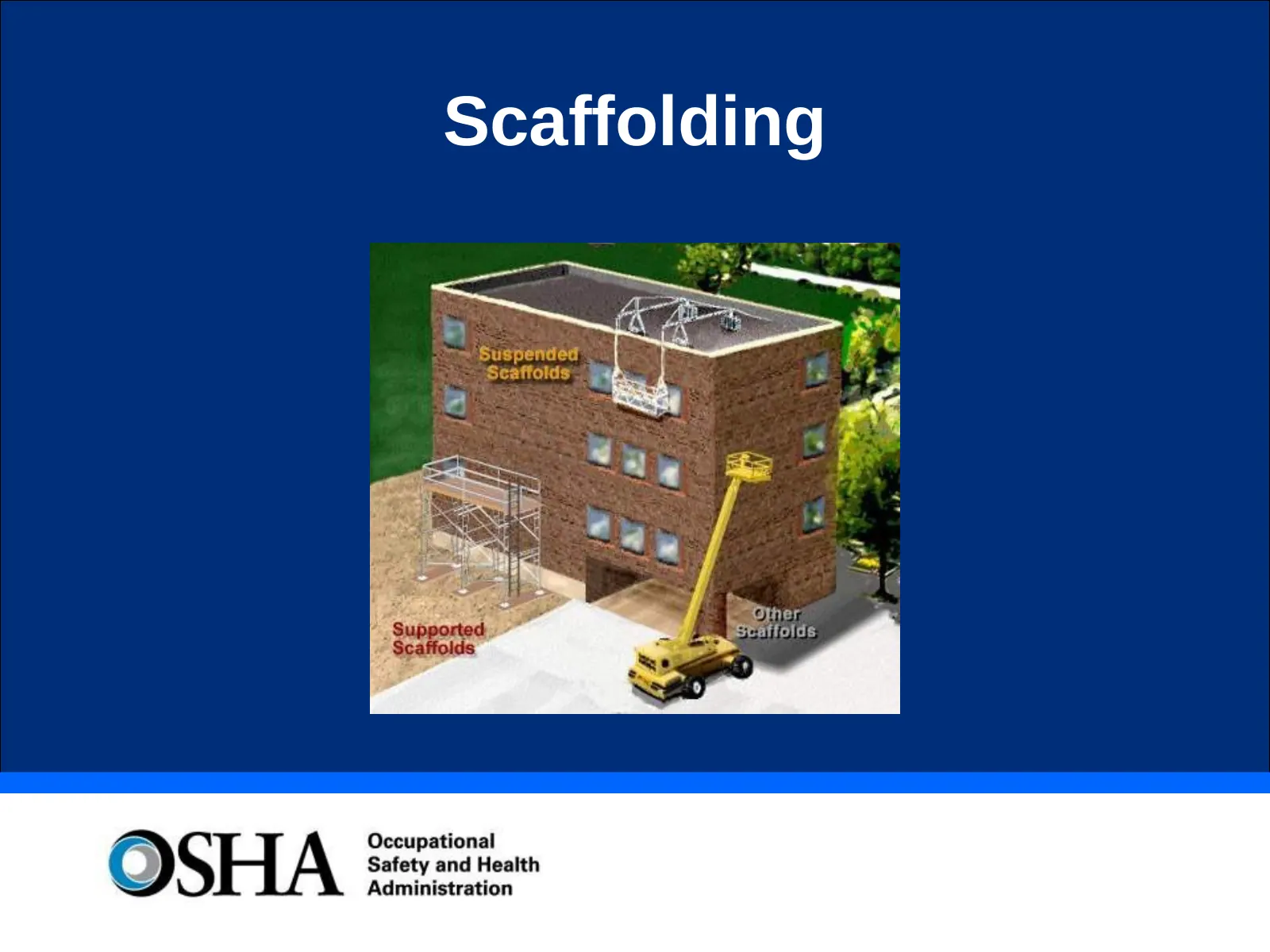 Scaffolding

Suspended
Scaffolds

Supported
Scaffolds

Other
Scaffolds

OSHA

Occupational
Safety and Health
Administration